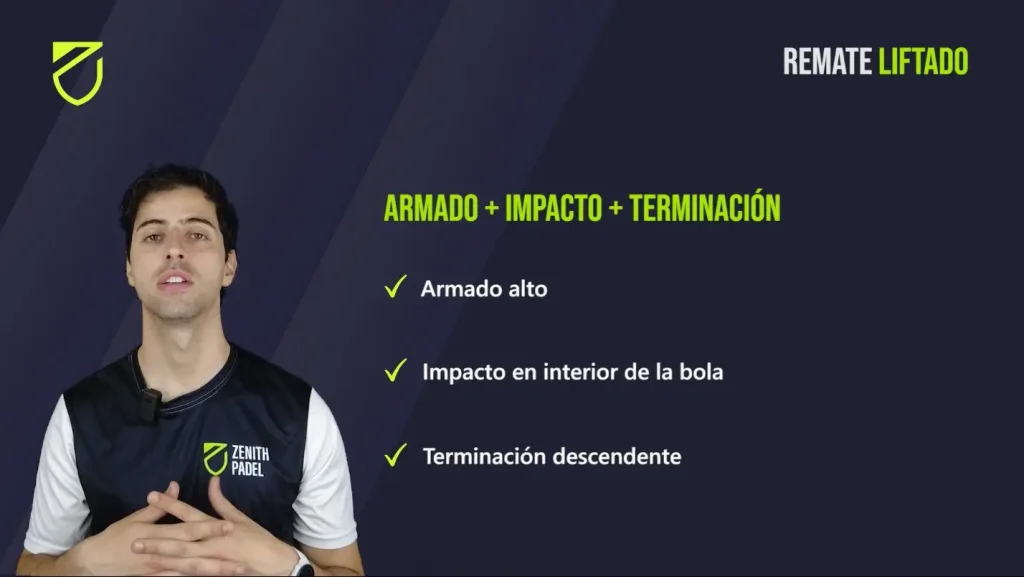 REMATE LIFTADO

ARMADO + IMPACTO + TERMINACIÓN

✓ Armado alto

✓ Impacto en interior de la bola

✓ Terminación descendente

ZENITH PADEL